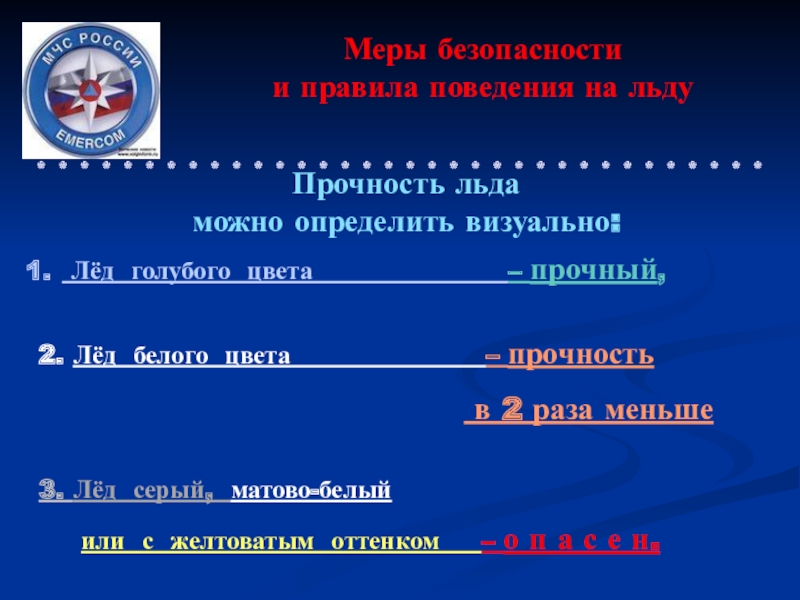 МЧС РОССИИ
EMERCOM

Меры безопасности
и правила поведения на льду

Прочность льда
можно определить визуально:

1. Лёд голубого цвета – прочный,

2. Лёд белого цвета – прочность в 2 раза меньше

3. Лёд серый, матово-белый или с желтоватым оттенком – о п а с е н.